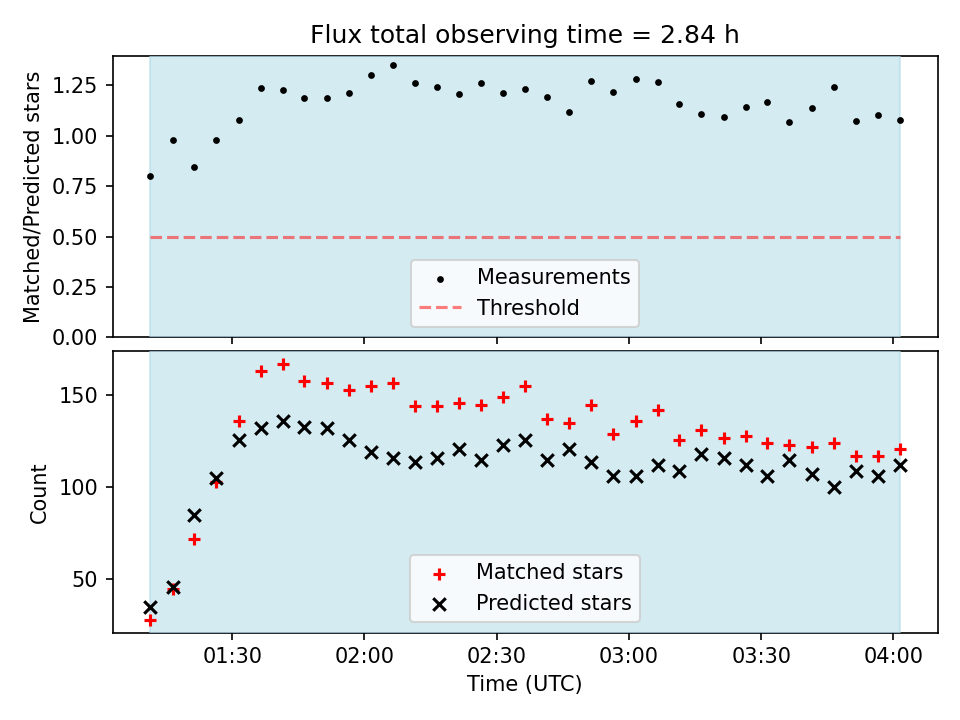 Flux total observing time = 2.84 h

Matched/Predicted stars

1.25
1.00
0.75
0.50
0.25
0.00

Measurements
Threshold

Count

150
100
50

Matched stars
Predicted stars

01:30
02:00
02:30
03:00
03:30
04:00

Time (UTC)